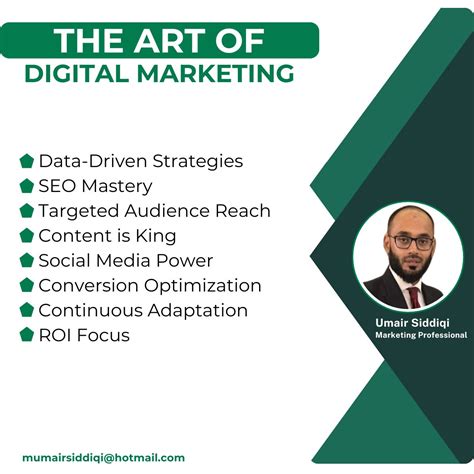 THE ART OF
DIGITAL MARKETING

Data-Driven Strategies
SEO Mastery
Targeted Audience Reach
Content is King
Social Media Power
Conversion Optimization
Continuous Adaptation
ROI Focus

Umair Siddiqi
Marketing Professional

mumairsiddiqi@hotmail.com